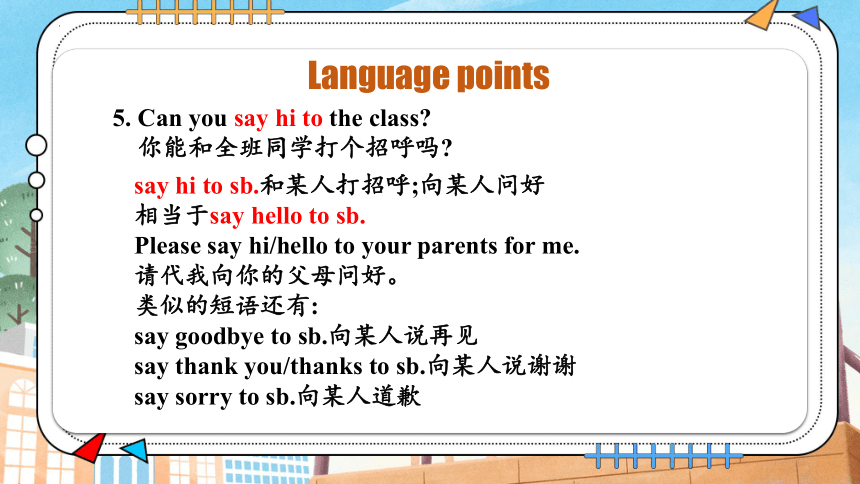 Language points

5. Can you say hi to the class?
你能和全班同学打个招呼吗?

say hi to sb.和某人打招呼;向某人问好
相当于say hello to sb.
Please say hi/hello to your parents for me.
请代我向你的父母问好。
类似的短语还有:
say goodbye to sb.向某人说再见
say thank you/thanks to sb.向某人说谢谢
say sorry to sb.向某人道歉